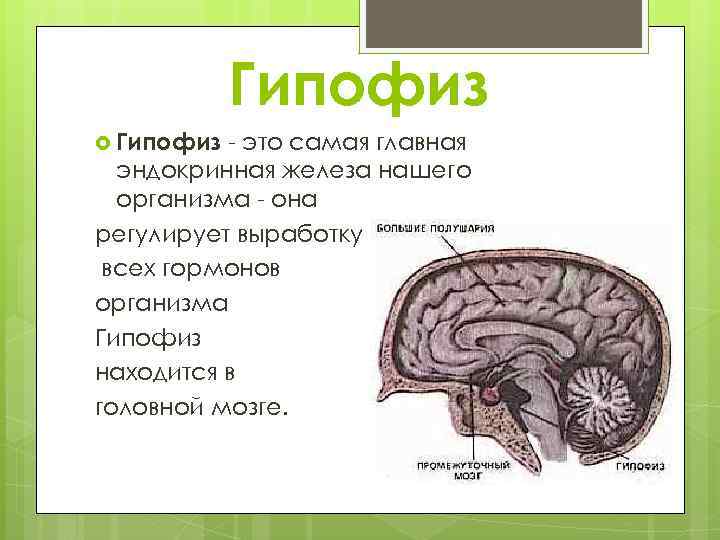 Гипофиз

Гипофиз - это самая главная эндокринная железа нашего организма - она регулирует выработку всех гормонов организма Гипофиз находится в головной мозге.

БОЛЬШИЕ ПОЛУШАРИЯ

ПРОМЕЖУТОЧНЫЙ МОЗГ

ГИПОФИЗ